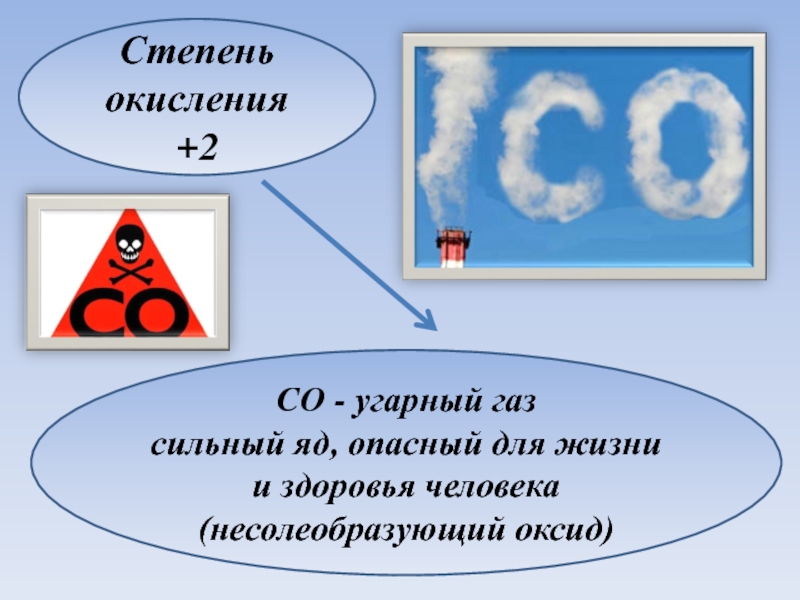 Степень окисления +2

CO

CO

CO - угарный газ
сильный яд, опасный для жизни
и здоровья человека
(несолеобразующий оксид)